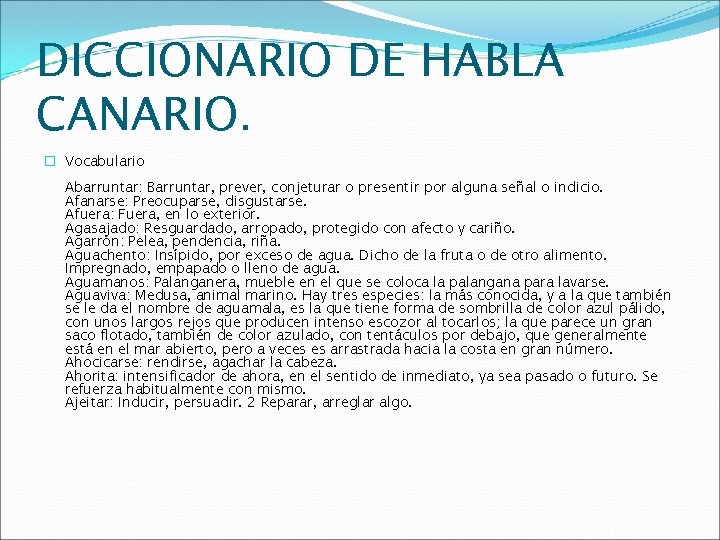 DICCIONARIO DE HABLA CANARIO.

Vocabulario

Abarruntar: Barruntar, prever, conjeturar o presentir por alguna señal o indicio.
Afanarse: Preocuparse, disgustarse.
Afuera: Fuera, en lo exterior.
Agasajado: Resguardado, arropado, protegido con afecto y cariño.
Agarrón: Pelea, pendencia, riña.
Aguachento: Insípido, por exceso de agua. Dicho de la fruta o de otro alimento. Impregnado, empapado o lleno de agua.
Aguamanos: Palanganera, mueble en el que se coloca la palangana para lavarse.
Aguaviva: Medusa, animal marino. Hay tres especies: la más conocida, y a la que también se le da el nombre de aguamala, es la que tiene forma de sombrilla de color azul pálido, con unos largos rejos que producen intenso escozor al tocarlos; la que parece un gran saco flotado, también de color azulado, con tentáculos por debajo, que generalmente está en el mar abierto, pero a veces es arrastrada hacia la costa en gran número.
Ahocicarse: rendirse, agachar la cabeza.
Ahorita: intensificador de ahora, en el sentido de inmediato, ya sea pasado o futuro. Se refuerza habitualmente con mismo.
Ajeitar: Inducir, persuadir. 2 Reparar, arreglar algo.